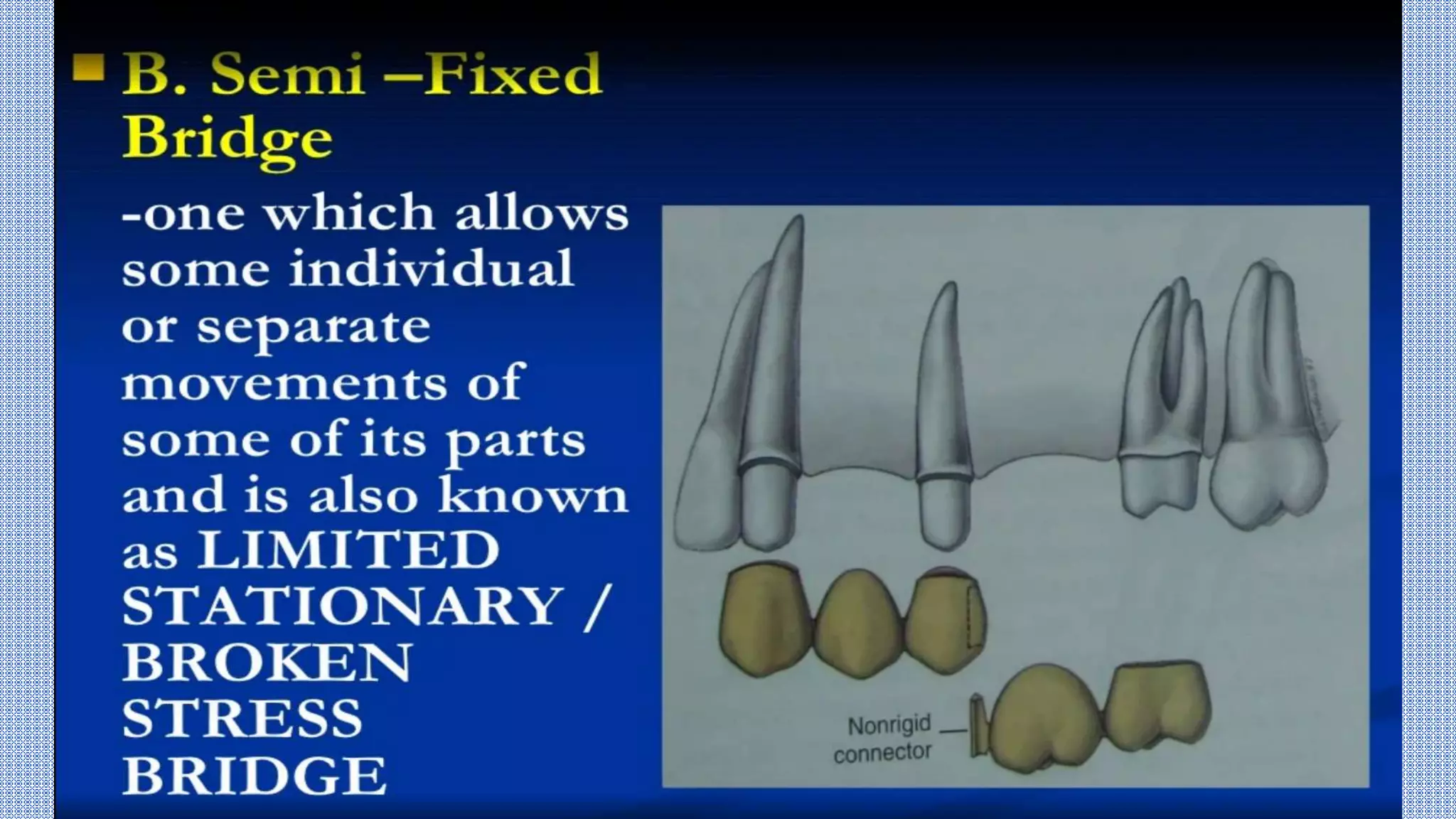 B. Semi –Fixed Bridge

-one which allows some individual or separate movements of some of its parts and is also known as LIMITED STATIONARY / BROKEN STRESS BRIDGE

Nonrigid connector